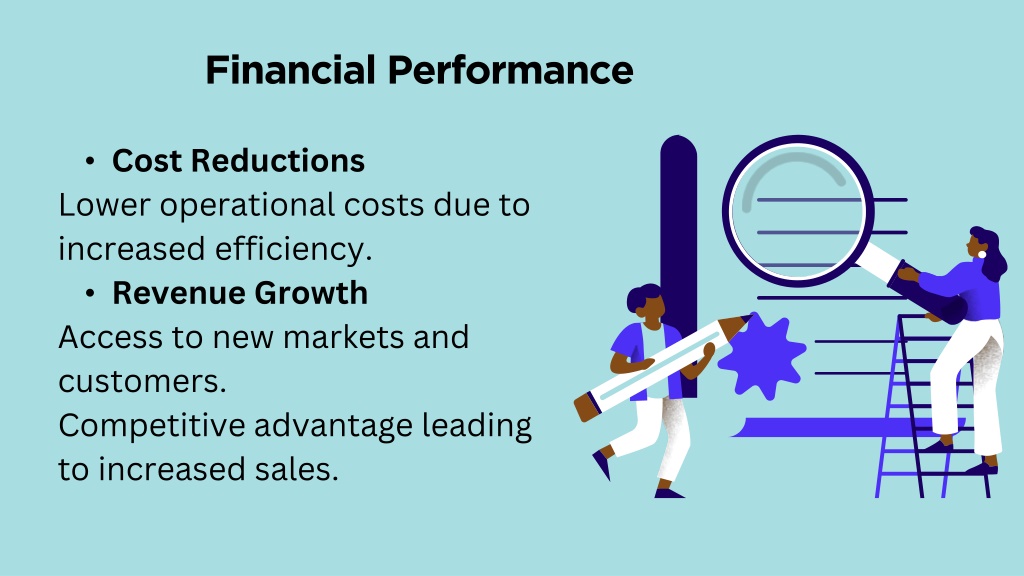 Financial Performance

• Cost Reductions
Lower operational costs due to increased efficiency.
• Revenue Growth
Access to new markets and customers.
Competitive advantage leading to increased sales.